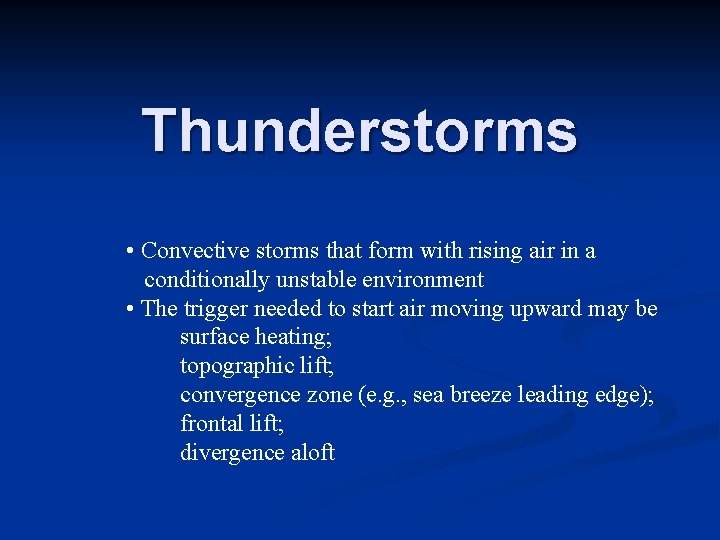 Thunderstorms

• Convective storms that form with rising air in a conditionally unstable environment
• The trigger needed to start air moving upward may be
surface heating;
topographic lift;
convergence zone (e.g., sea breeze leading edge);
frontal lift;
divergence aloft